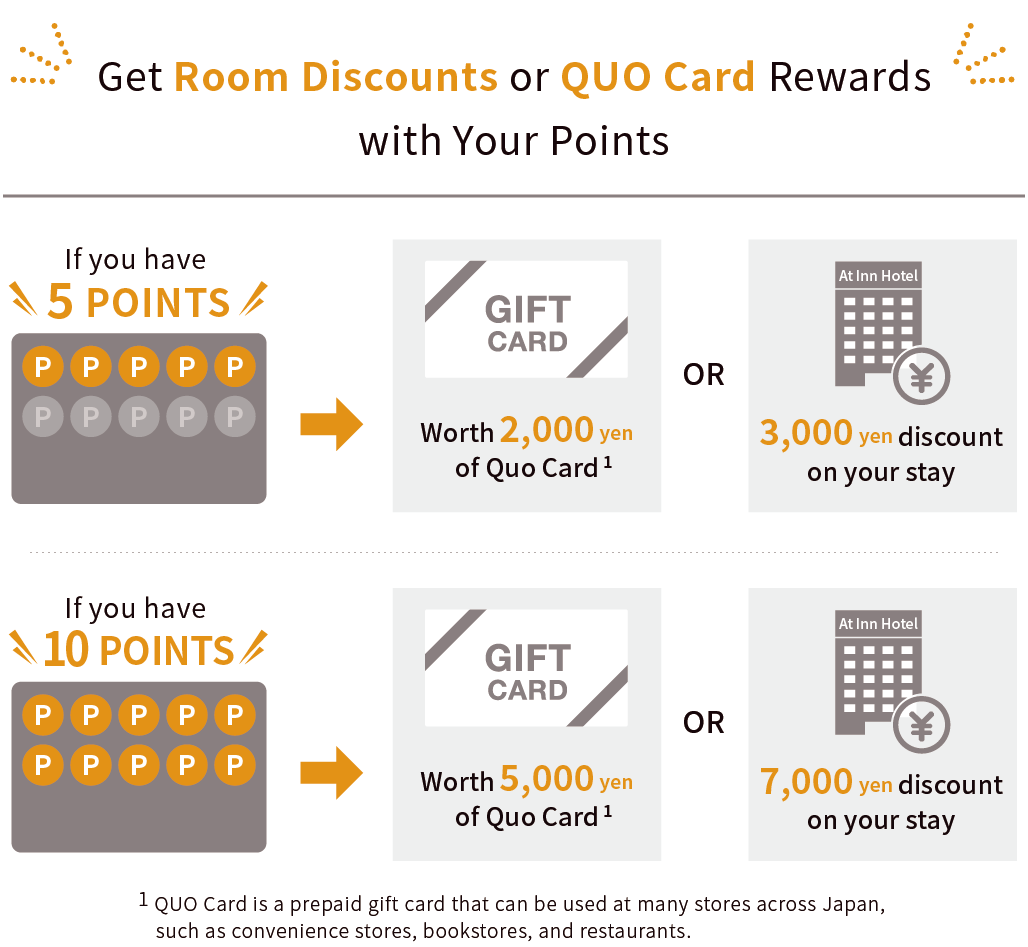 Get Room Discounts or QUO Card Rewards with Your Points

If you have
5 POINTS

P P P P P
P P P P P

GIFT CARD

Worth 2,000 yen of Quo Card $^1$

OR

At Inn Hotel

¥

3,000 yen discount on your stay

If you have
10 POINTS

P P P P P
P P P P P

GIFT CARD

Worth 5,000 yen of Quo Card $^1$

OR

At Inn Hotel

¥

7,000 yen discount on your stay

$^1$ QUO Card is a prepaid gift card that can be used at many stores across Japan, such as convenience stores, bookstores, and restaurants.